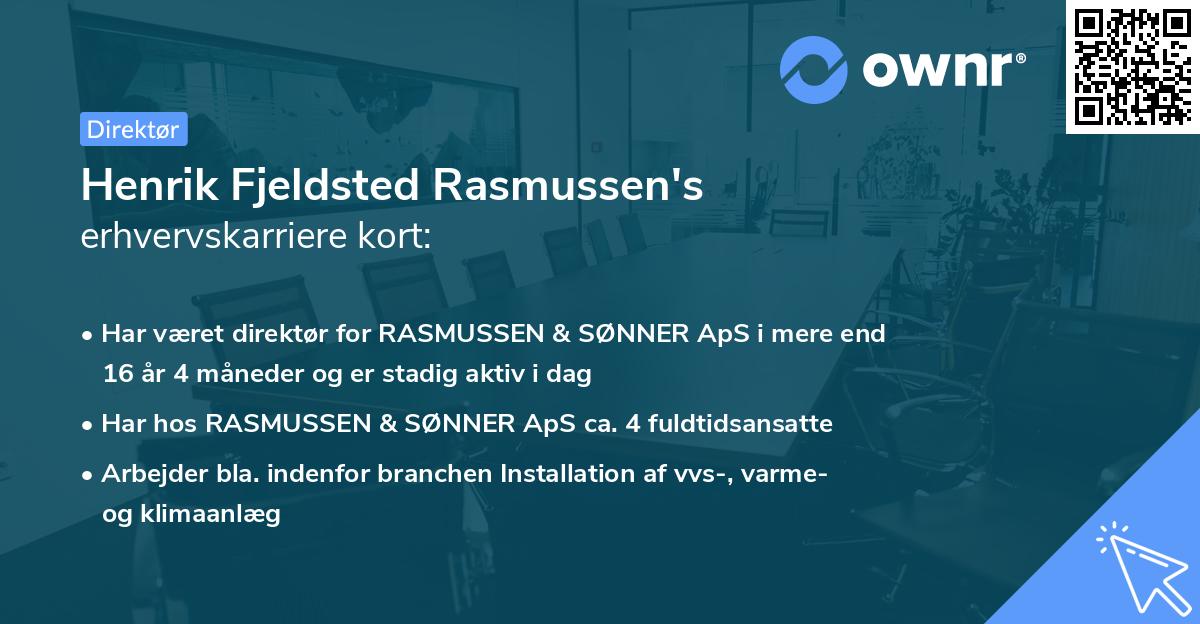 ownr®

Direktør

Henrik Fjeldsted Rasmussen's
erhvervskarriere kort:

• Har været direktør for RASMUSSEN & SØNNER ApS i mere end 16 år 4 måneder og er stadig aktiv i dag

• Har hos RASMUSSEN & SØNNER ApS ca. 4 fuldtidsansatte

• Arbejder bla. indenfor branchen Installation af vvs-, varme- og klimaanlæg